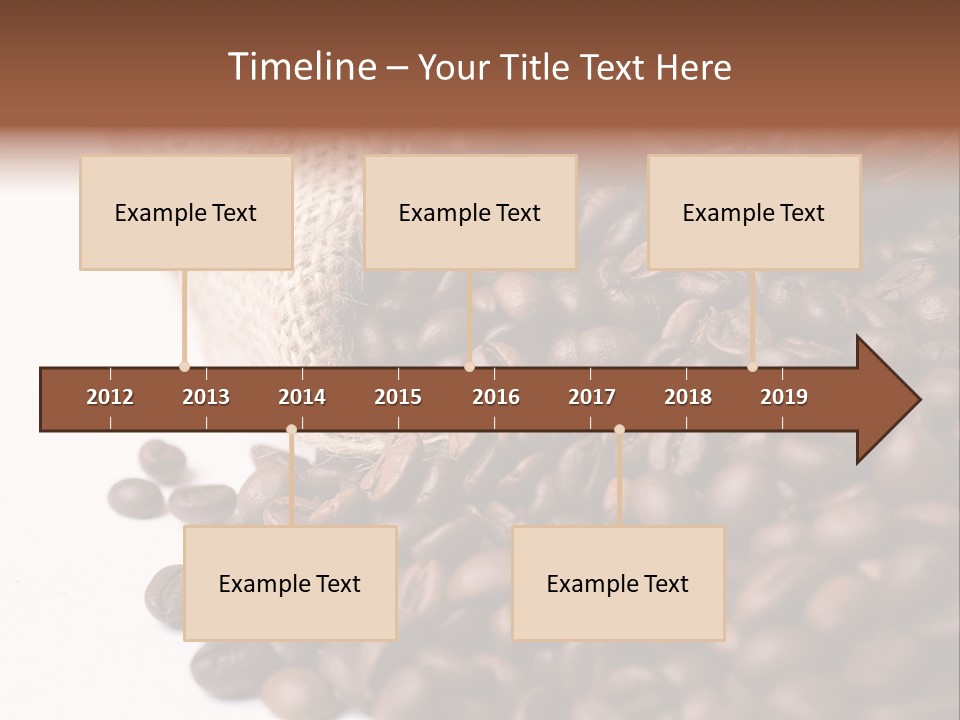 Timeline – Your Title Text Here

Example Text

Example Text

Example Text

2012 2013 2014 2015 2016 2017 2018 2019

Example Text

Example Text